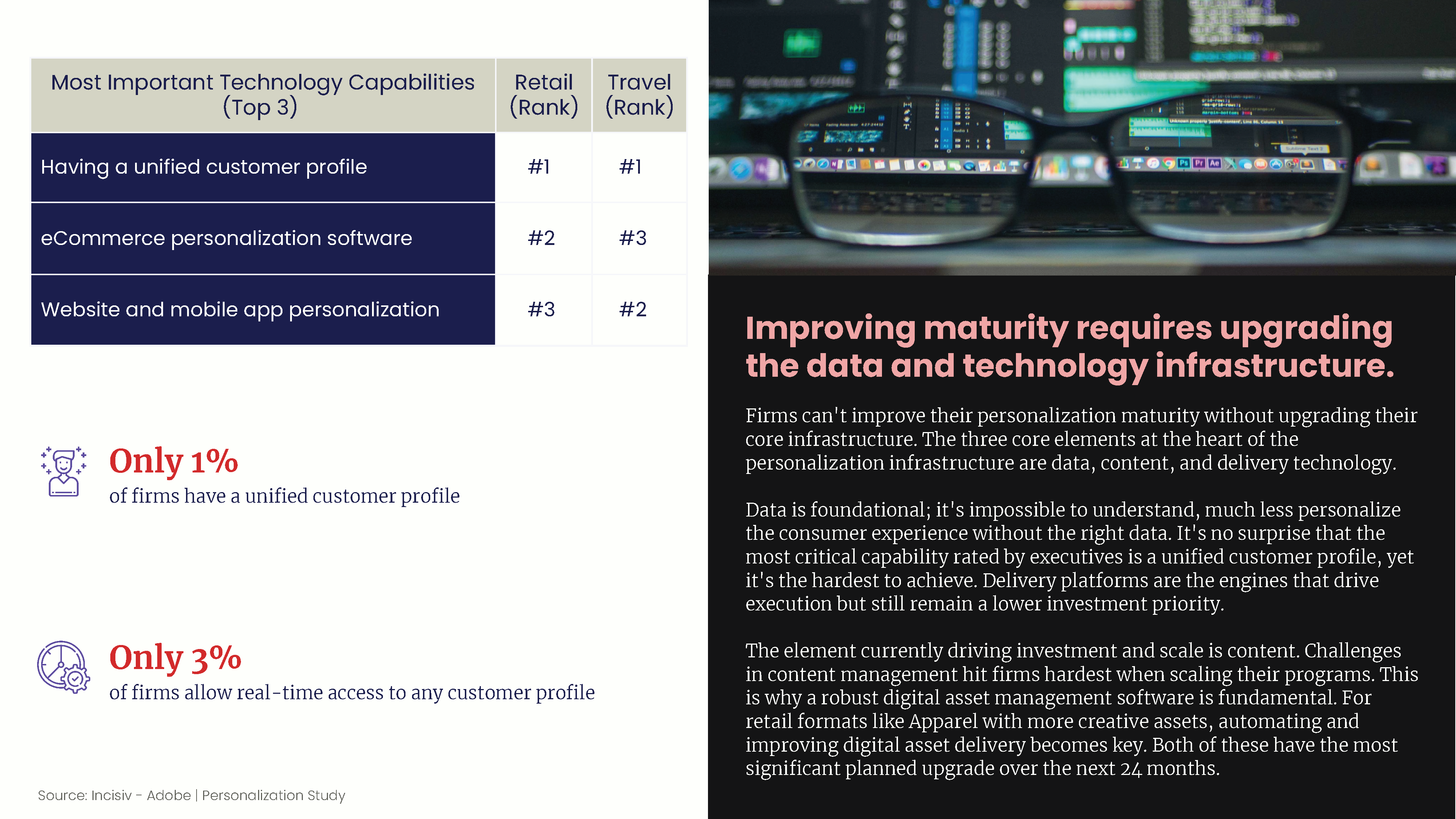 | Most Important Technology Capabilities (Top 3) | Retail (Rank) | Travel (Rank) |
|---|---|---|
| Having a unified customer profile | #1 | #1 |
| eCommerce personalization software | #2 | #3 |
| Website and mobile app personalization | #3 | #2 |

Only 1%
of firms have a unified customer profile

Only 3%
of firms allow real-time access to any customer profile

Source: Incisiv - Adobe | Personalization Study

Improving maturity requires upgrading the data and technology infrastructure.

Firms can't improve their personalization maturity without upgrading their core infrastructure. The three core elements at the heart of the personalization infrastructure are data, content, and delivery technology.

Data is foundational; it's impossible to understand, much less personalize the consumer experience without the right data. It's no surprise that the most critical capability rated by executives is a unified customer profile, yet it's the hardest to achieve. Delivery platforms are the engines that drive execution but still remain a lower investment priority.

The element currently driving investment and scale is content. Challenges in content management hit firms hardest when scaling their programs. This is why a robust digital asset management software is fundamental. For retail formats like Apparel with more creative assets, automating and improving digital asset delivery becomes key. Both of these have the most significant planned upgrade over the next 24 months.